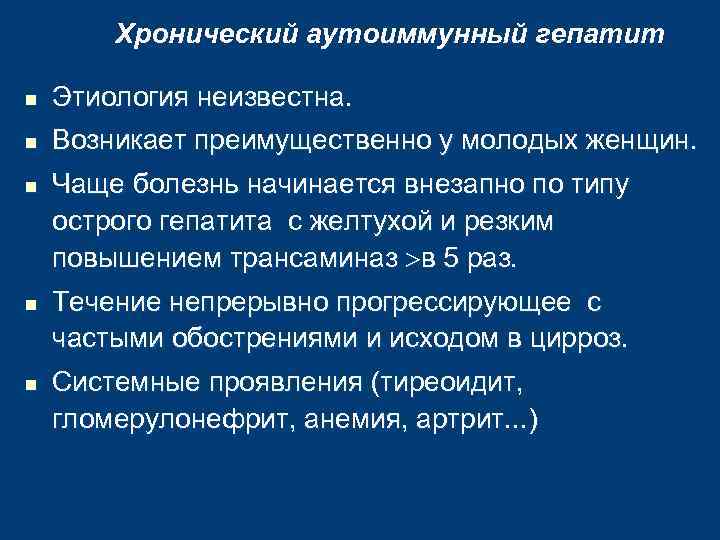 Хронический аутоиммунный гепатит

- Этиология неизвестна.
- Возникает преимущественно у молодых женщин.
- Чаще болезнь начинается внезапно по типу острого гепатита с желтухой и резким повышением трансаминаз >в 5 раз.
- Течение непрерывно прогрессирующее с частыми обострениями и исходом в цирроз.
- Системные проявления (тиреоидит, гломерулонефрит, анемия, артрит...)